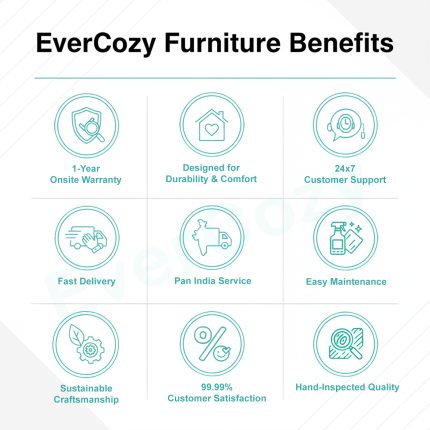 EverCozy Furniture Benefits

1-Year Onsite Warranty

Designed for Durability & Comfort

24x7 Customer Support

Fast Delivery

Pan India Service

Easy Maintenance

Sustainable Craftsmanship

99.99% Customer Satisfaction

Hand-Inspected Quality

EverCozy